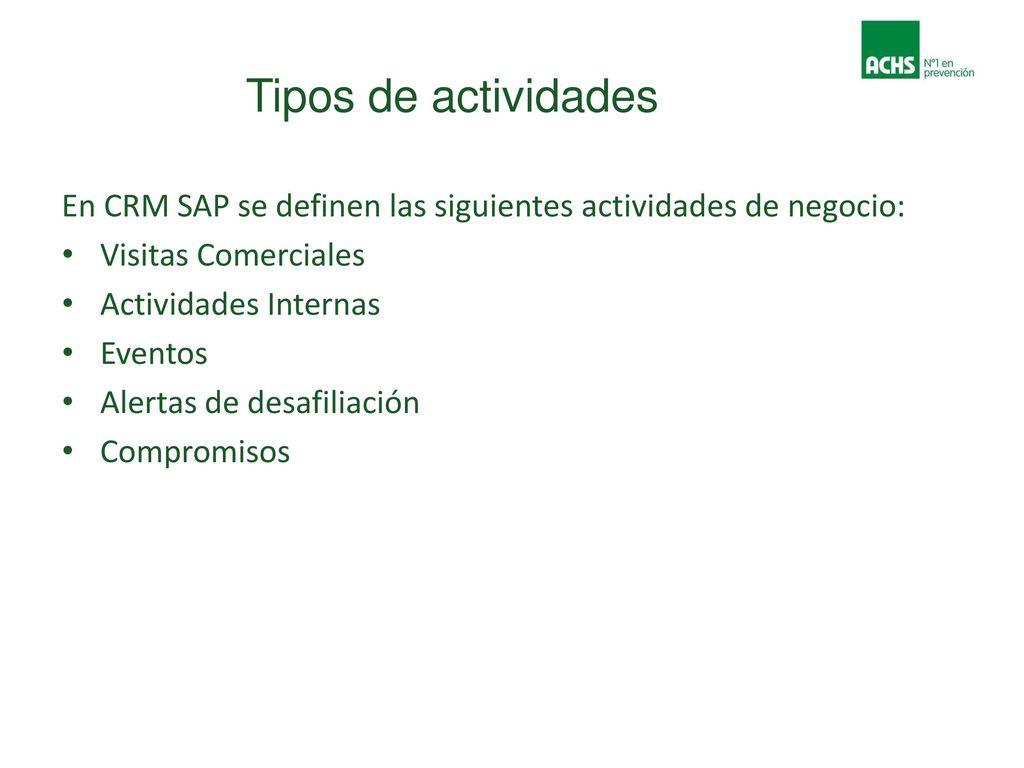 ACHS Nº1 en prevención

Tipos de actividades

En CRM SAP se definen las siguientes actividades de negocio:
• Visitas Comerciales
• Actividades Internas
• Eventos
• Alertas de desafiliación
• Compromisos